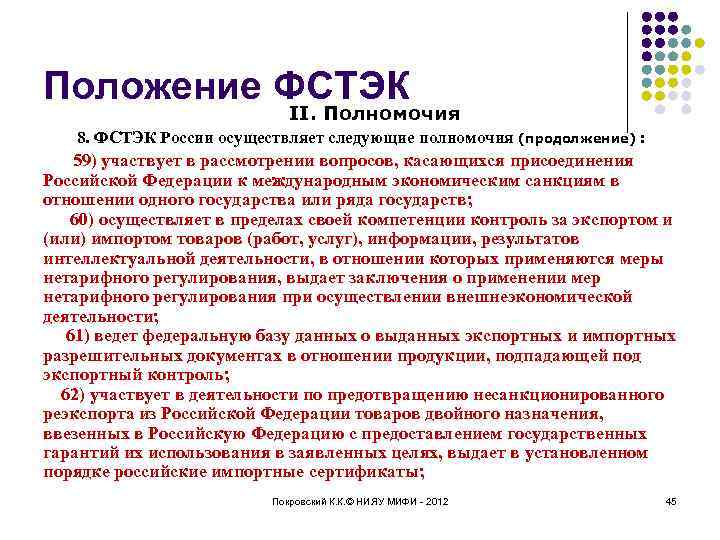 Положение ФСТЭК

II. Полномочия

8. ФСТЭК России осуществляет следующие полномочия (продолжение) :

59) участвует в рассмотрении вопросов, касающихся присоединения Российской Федерации к международным экономическим санкциям в отношении одного государства или ряда государств;

60) осуществляет в пределах своей компетенции контроль за экспортом и (или) импортом товаров (работ, услуг), информации, результатов интеллектуальной деятельности, в отношении которых применяются меры нетарифного регулирования, выдает заключения о применении мер нетарифного регулирования при осуществлении внешнеэкономической деятельности;

61) ведет федеральную базу данных о выданных экспортных и импортных разрешительных документах в отношении продукции, подпадающей под экспортный контроль;

62) участвует в деятельности по предотвращению несанкционированного реэкспорта из Российской Федерации товаров двойного назначения, ввезенных в Российскую Федерацию с предоставлением государственных гарантий их использования в заявленных целях, выдает в установленном порядке российские импортные сертификаты;

Покровский К.К.© НИЯУ МИФИ - 2012

45